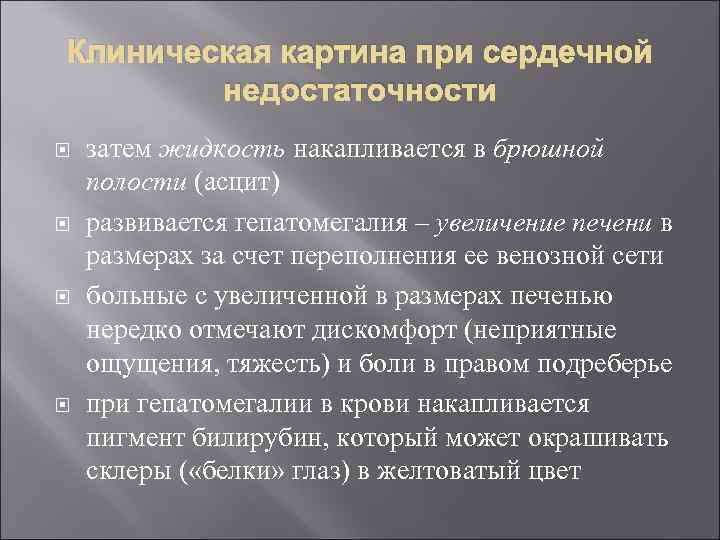 Клиническая картина при сердечной недостаточности

затем жидкость накапливается в брюшной полости (асцит)

развивается гепатомегалия – увеличение печени в размерах за счет переполнения ее венозной сети

больные с увеличенной в размерах печенью нередко отмечают дискомфорт (неприятные ощущения, тяжесть) и боли в правом подреберье

при гепатомегалии в крови накапливается пигмент билирубин, который может окрашивать склеры («белки» глаз) в желтоватый цвет